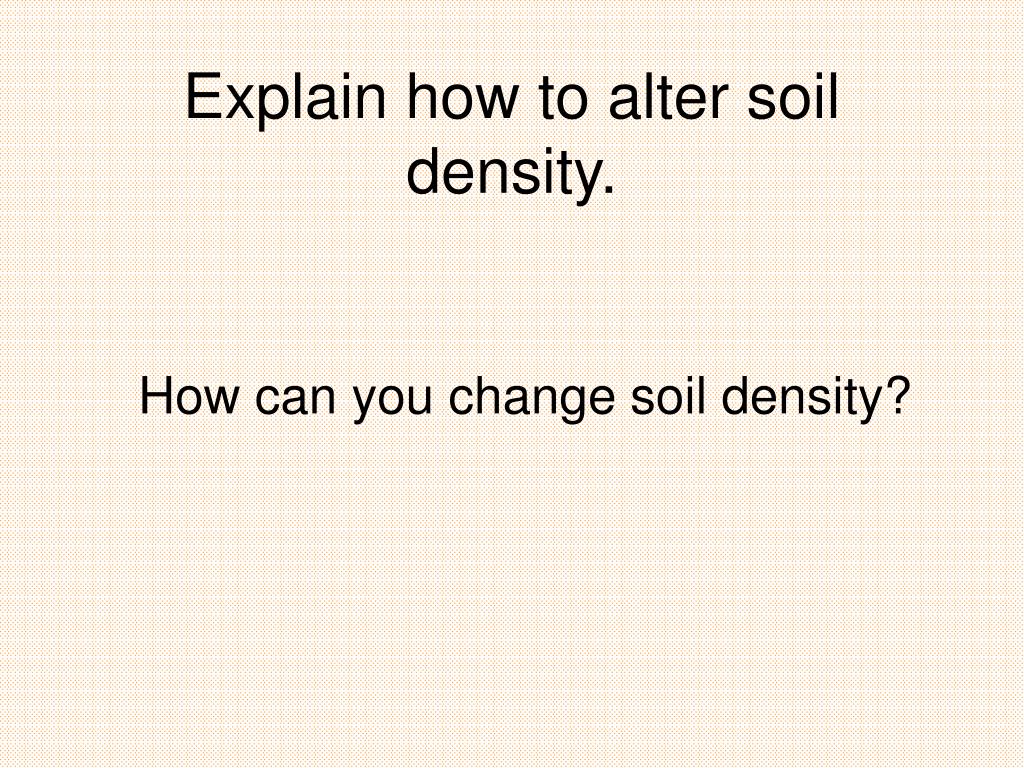 Explain how to alter soil density.

How can you change soil density?